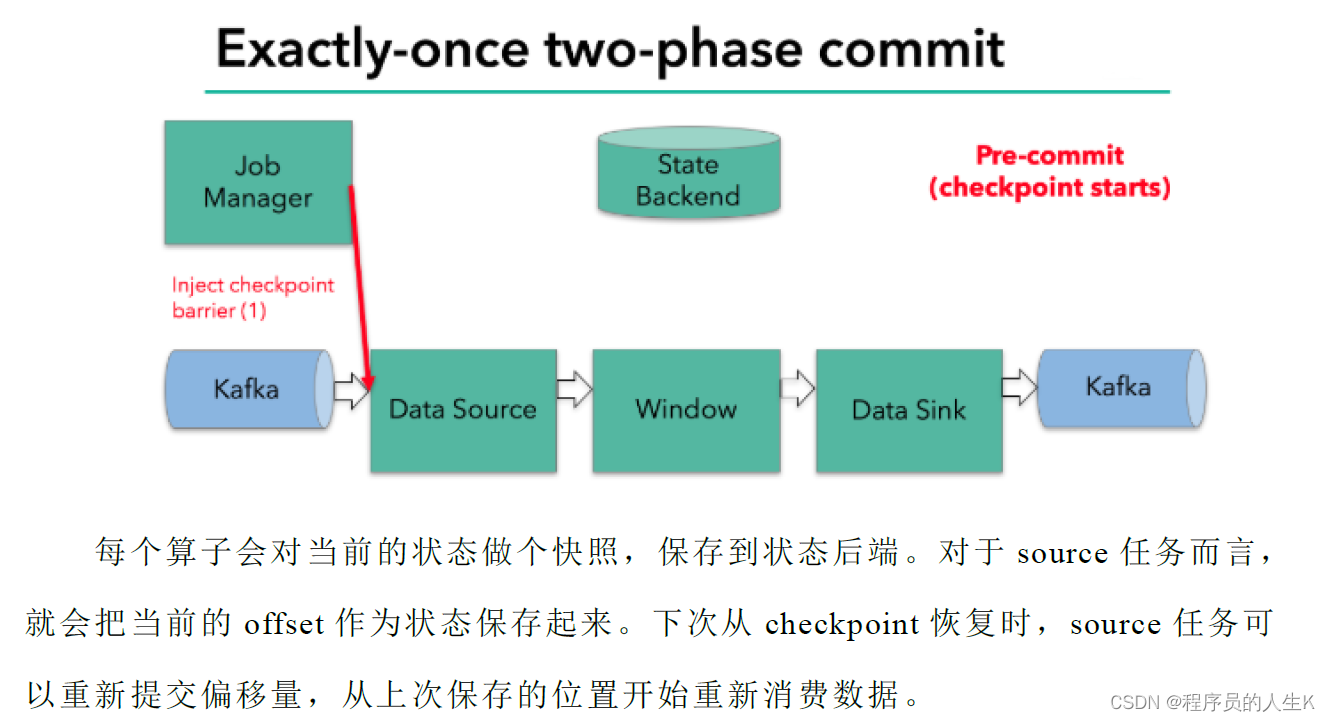 Exactly-once two-phase commit

Job Manager

State Backend

Pre-commit (checkpoint starts)

Inject checkpoint barrier (1)

Kafka

Data Source

Window

Data Sink

Kafka

每个算子会对当前的状态做个快照，保存到状态后端。对于 source 任务而言，就会把当前的 offset 作为状态保存起来。下次从 checkpoint 恢复时，source 任务可以重新提交偏移量，从上次保存的位置开始重新消费数据。

CSDN @程序员的人生K